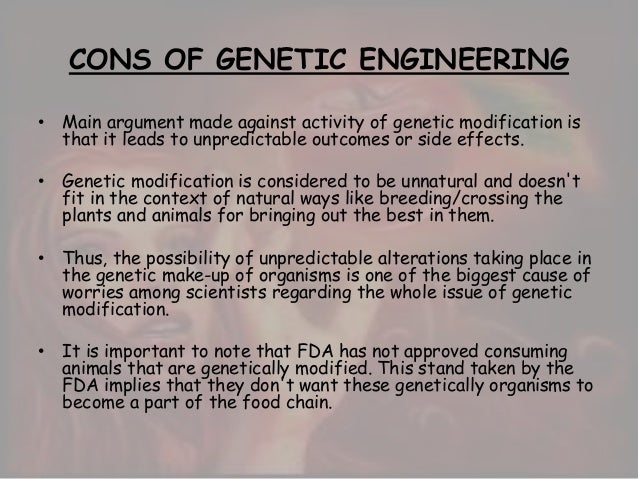 CONS OF GENETIC ENGINEERING

• Main argument made against activity of genetic modification is that it leads to unpredictable outcomes or side effects.

• Genetic modification is considered to be unnatural and doesn't fit in the context of natural ways like breeding/crossing the plants and animals for bringing out the best in them.

• Thus, the possibility of unpredictable alterations taking place in the genetic make-up of organisms is one of the biggest cause of worries among scientists regarding the whole issue of genetic modification.

• It is important to note that FDA has not approved consuming animals that are genetically modified. This stand taken by the FDA implies that they don't want these genetically organisms to become a part of the food chain.